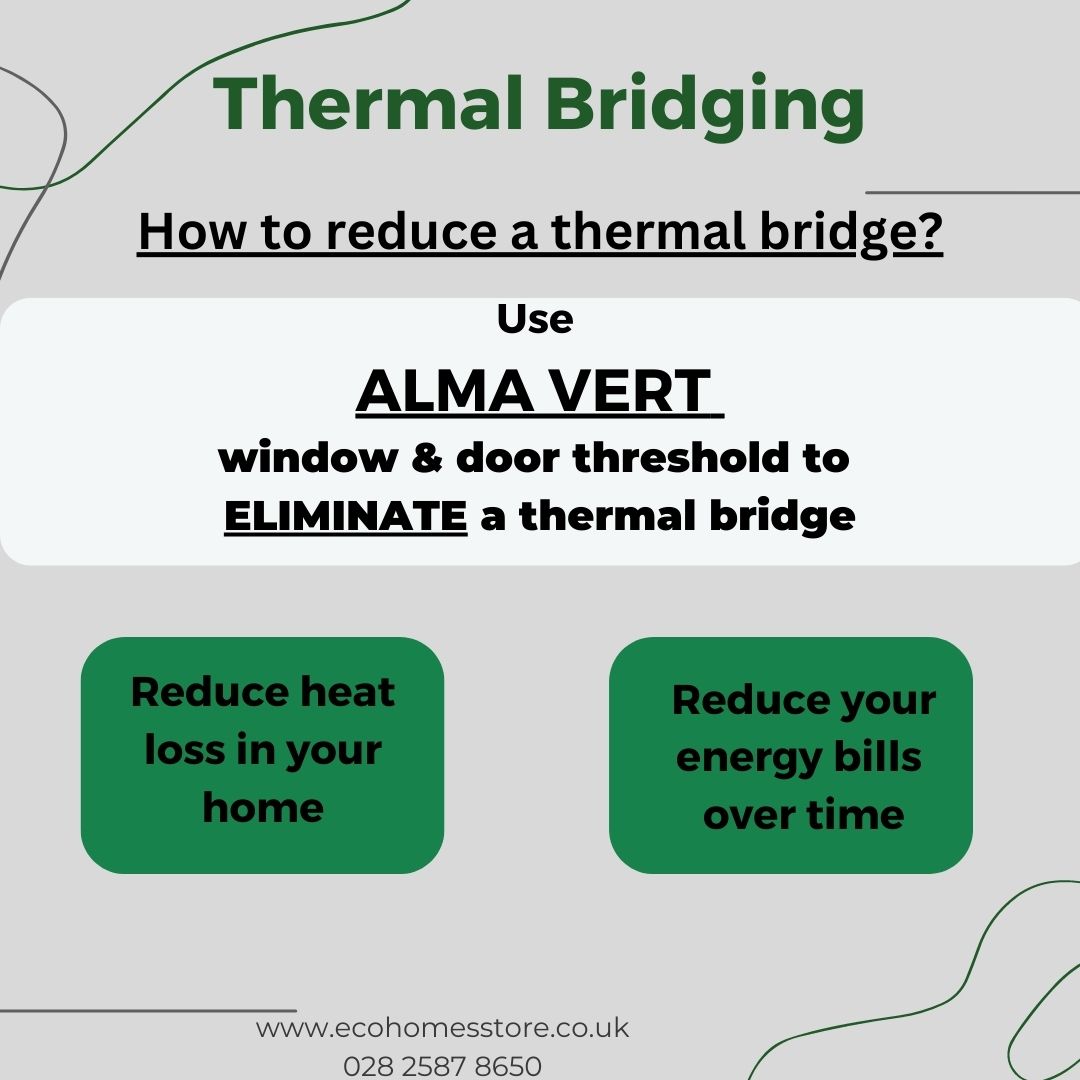 Thermal Bridging

How to reduce a thermal bridge?

Use

ALMA VERT

window & door threshold to ELIMINATE a thermal bridge

Reduce heat loss in your home

Reduce your energy bills over time

www.ecohomesstore.co.uk
028 2587 8650